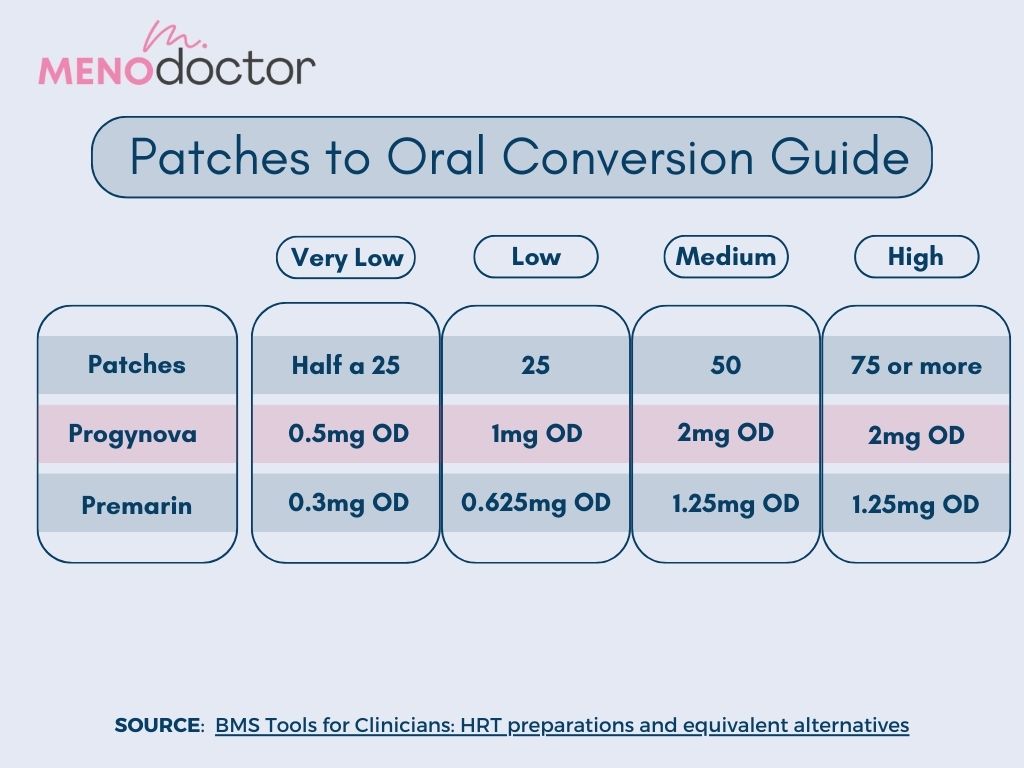 m.
MENOdoctor

Patches to Oral Conversion Guide

| | Very Low | Low | Medium | High |
|---|---|---|---|---|
| Patches | Half a 25 | 25 | 50 | 75 or more |
| Progynova | 0.5mg OD | 1mg OD | 2mg OD | 2mg OD |
| Premarin | 0.3mg OD | 0.625mg OD | 1.25mg OD | 1.25mg OD |

SOURCE: BMS Tools for Clinicians: HRT preparations and equivalent alternatives